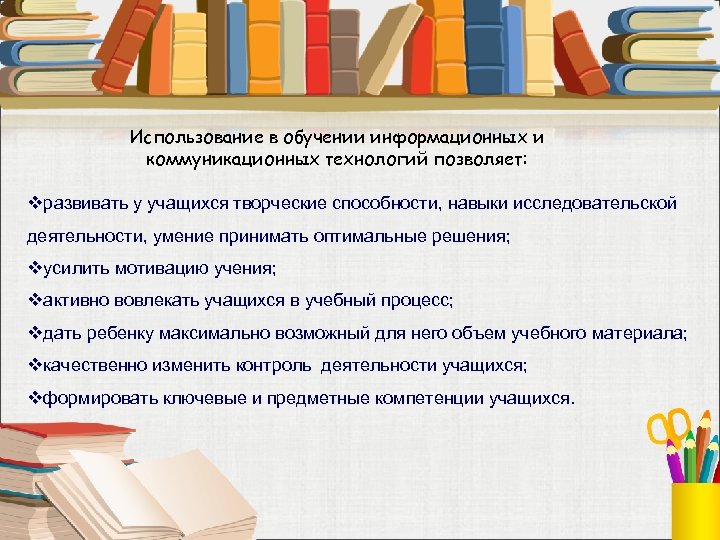 Использование в обучении информационных и коммуникационных технологий позволяет:

❖развивать у учащихся творческие способности, навыки исследовательской деятельности, умение принимать оптимальные решения;

❖усилить мотивацию учения;

❖активно вовлекать учащихся в учебный процесс;

❖дать ребенку максимально возможный для него объем учебного материала;

❖качественно изменить контроль деятельности учащихся;

❖формировать ключевые и предметные компетенции учащихся.